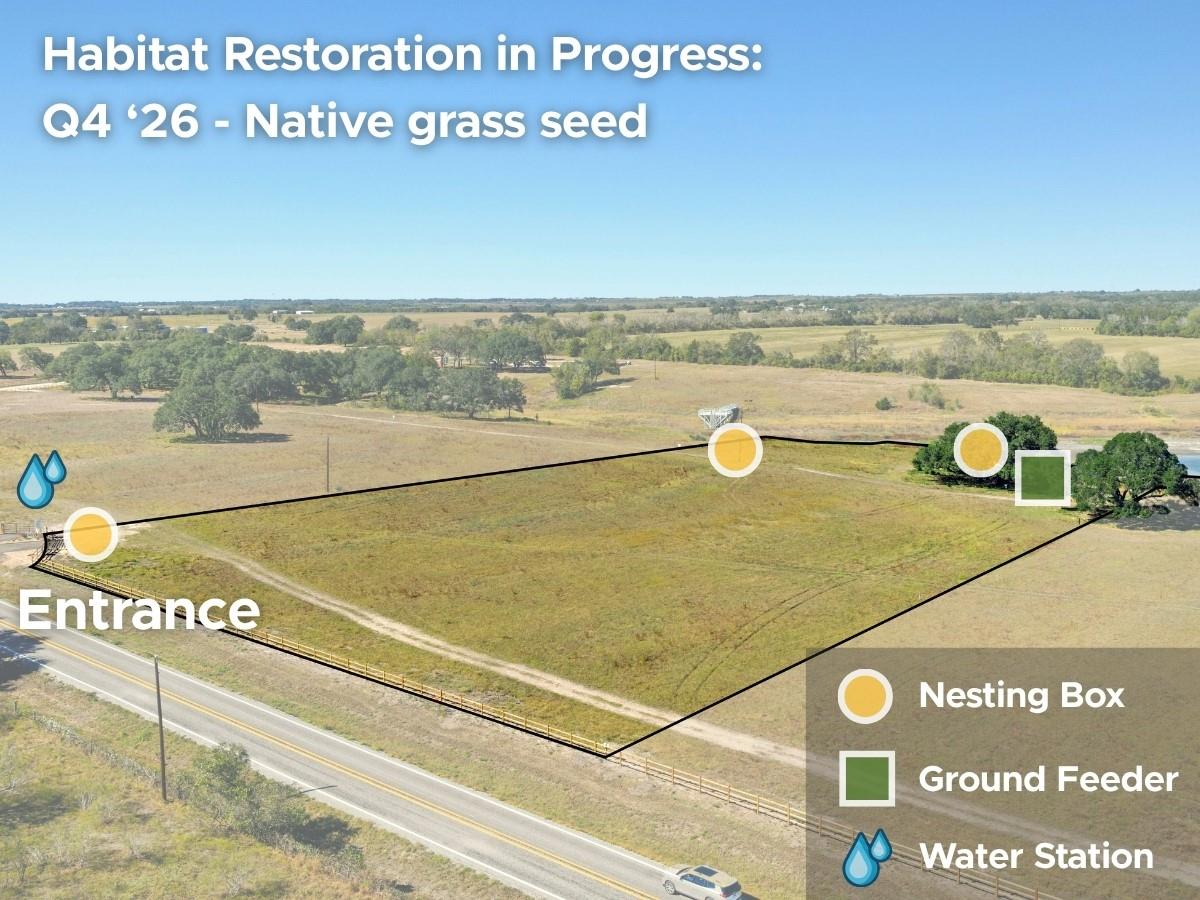 Habitat Restoration in Progress:
Q4 ‘26 - Native grass seed

Entrance

Nesting Box
Ground Feeder
Water Station